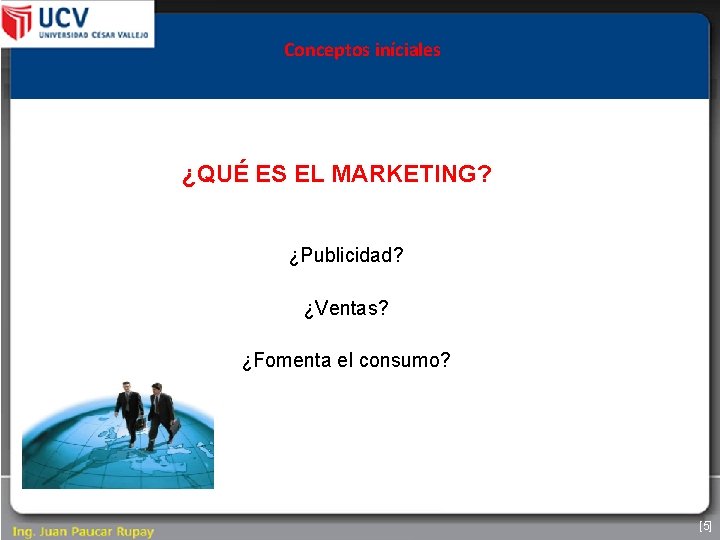 UCV
UNIVERSIDAD CESAR VALLEJO

Conceptos iniciales

¿QUÉ ES EL MARKETING?

¿Publicidad?

¿Ventas?

¿Fomenta el consumo?

Ing. Juan Paucar Rupay

[5]